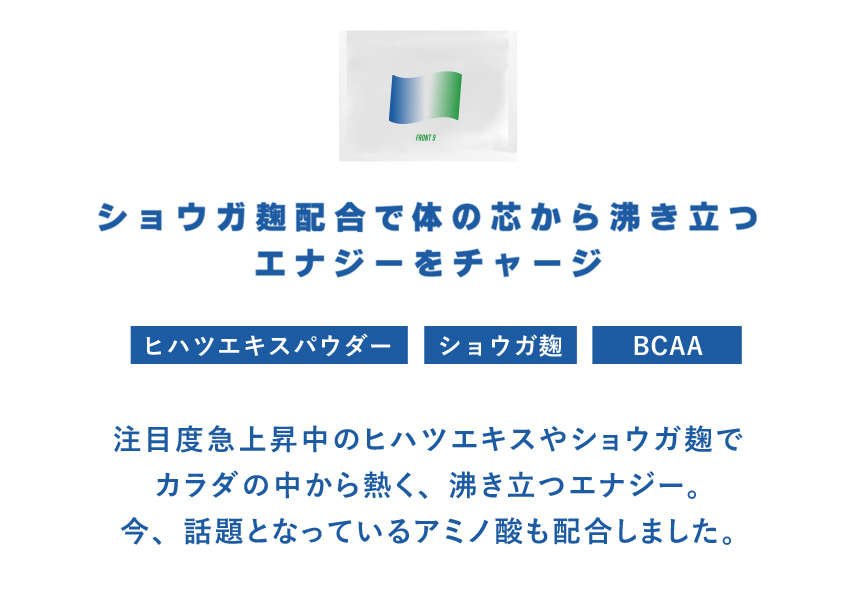 FRONT 9

ショウガ麹配合で体の芯から沸き立つ
エナジーをチャージ

ヒハツエキスパウダー

ショウガ麹

BCAA

注目度急上昇中のヒハツエキスやショウガ麹で
カラダの中から熱く、沸き立つエナジー。
今、話題となっているアミノ酸も配合しました。